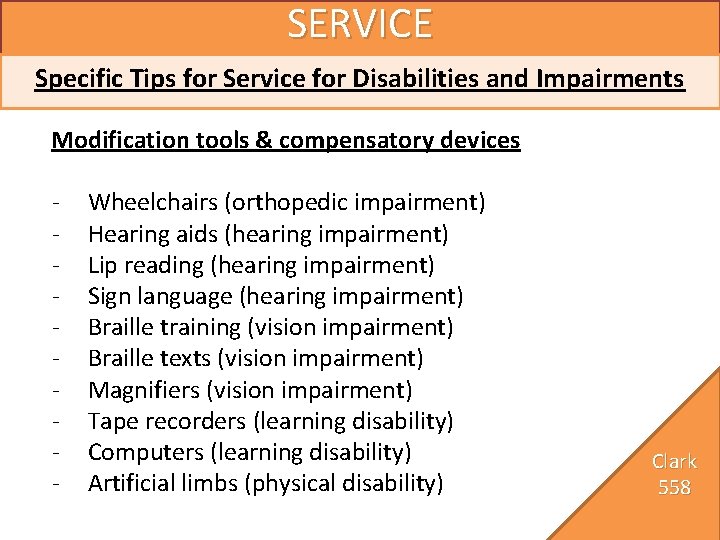 SERVICE

Specific Tips for Service for Disabilities and Impairments

Modification tools & compensatory devices

- Wheelchairs (orthopedic impairment)
- Hearing aids (hearing impairment)
- Lip reading (hearing impairment)
- Sign language (hearing impairment)
- Braille training (vision impairment)
- Braille texts (vision impairment)
- Magnifiers (vision impairment)
- Tape recorders (learning disability)
- Computers (learning disability)
- Artificial limbs (physical disability)

Clark
558